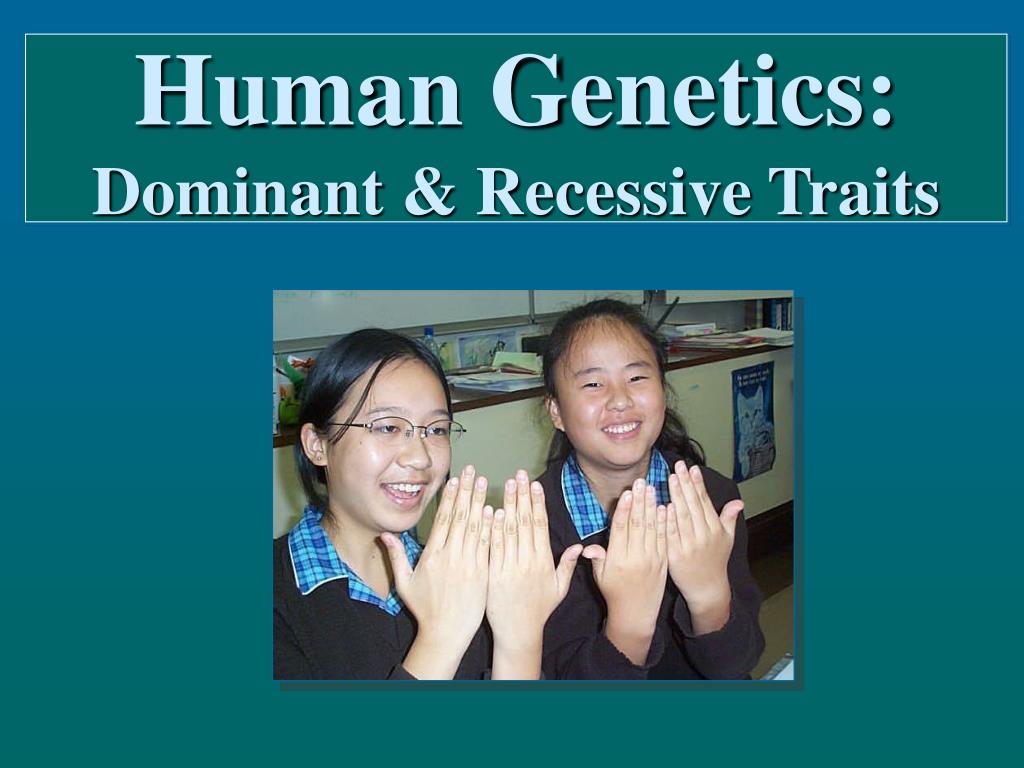 Human Genetics:
Dominant & Recessive Traits